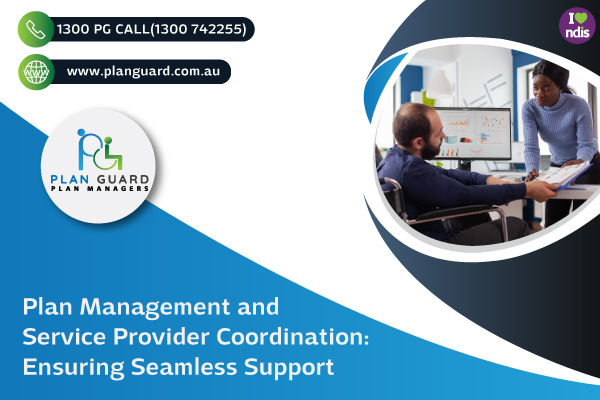 1300 PG CALL(1300 742255)

WWW www.planguard.com.au

I ndis

PLAN GUARD
PLAN MANAGERS

Plan Management and Service Provider Coordination: Ensuring Seamless Support